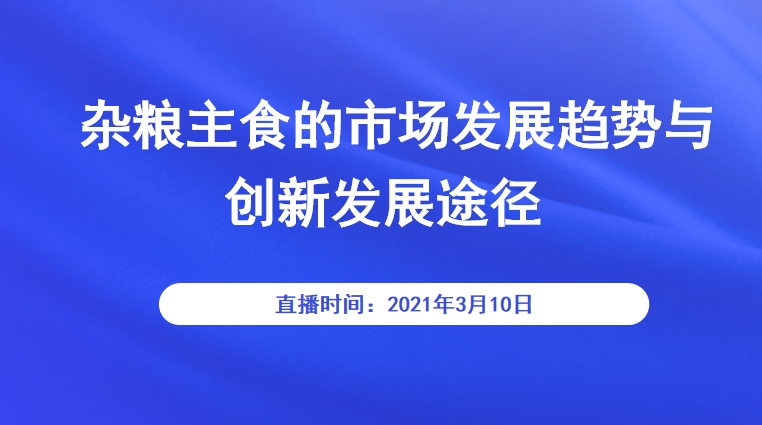 杂粮主食的市场发展趋势与创新发展途径

直播时间：2021年3月10日